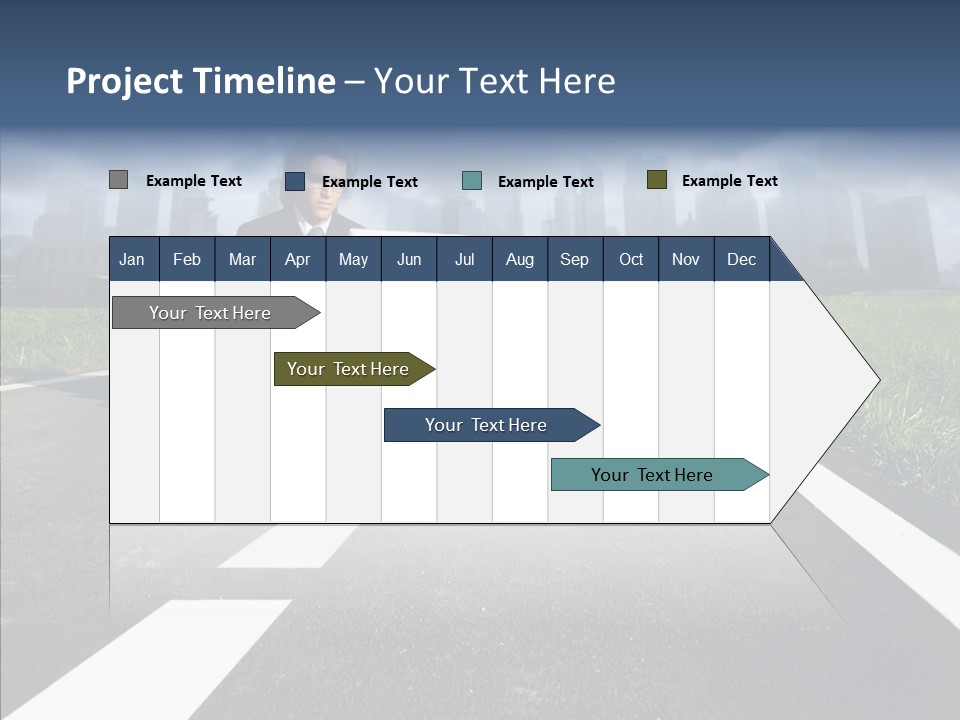 Project Timeline – Your Text Here

Example Text Example Text Example Text Example Text

| Jan | Feb | Mar | Apr | May | Jun | Jul | Aug | Sep | Oct | Nov | Dec |
|---|---|---|---|---|---|---|---|---|---|---|---|

Your Text Here

Your Text Here

Your Text Here

Your Text Here